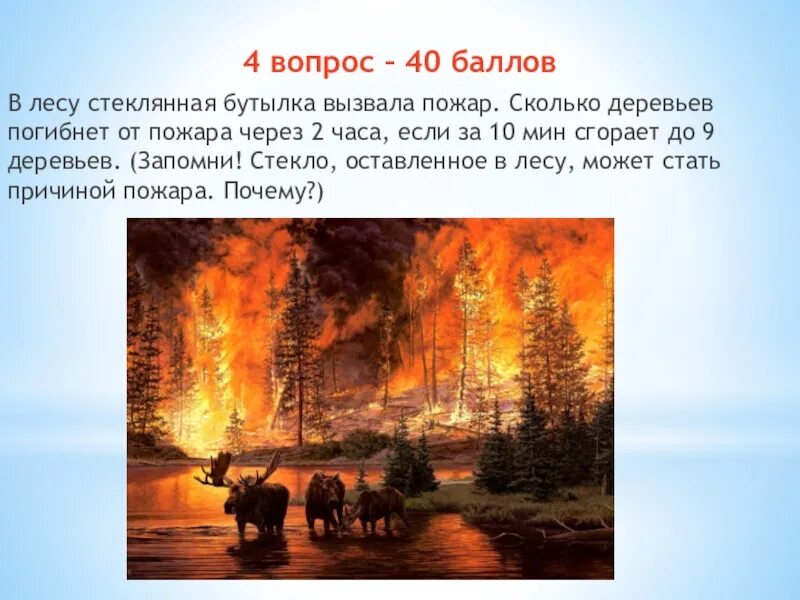 4 вопрос – 40 баллов

В лесу стеклянная бутылка вызвала пожар. Сколько деревьев погибнет от пожара через 2 часа, если за 10 мин сгорает до 9 деревьев. (Запомни! Стекло, оставленное в лесу, может стать причиной пожара. Почему?)